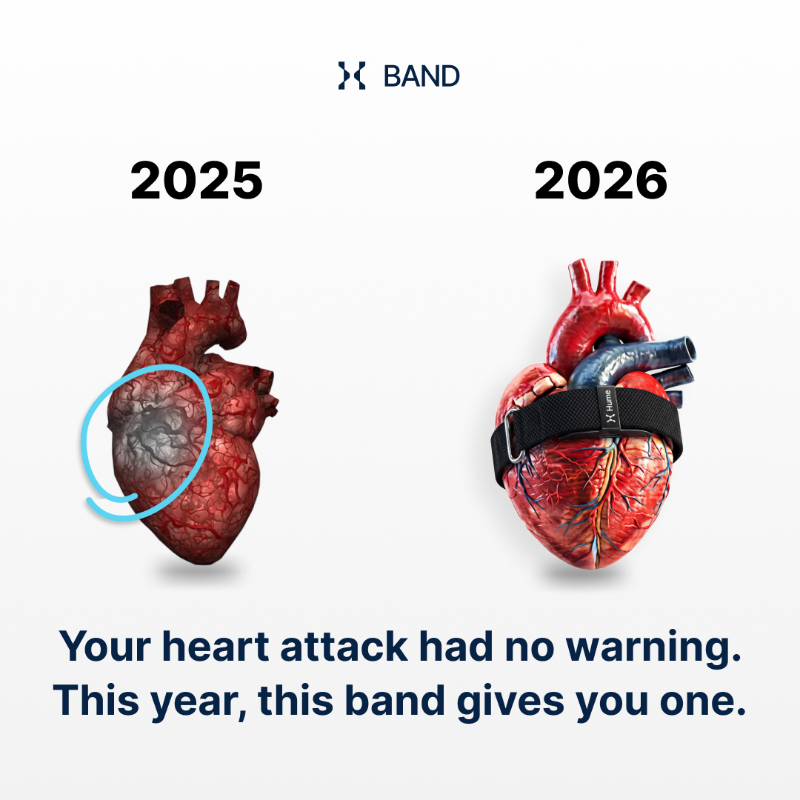 BAND

2025

2026

Hume

Your heart attack had no warning. This year, this band gives you one.